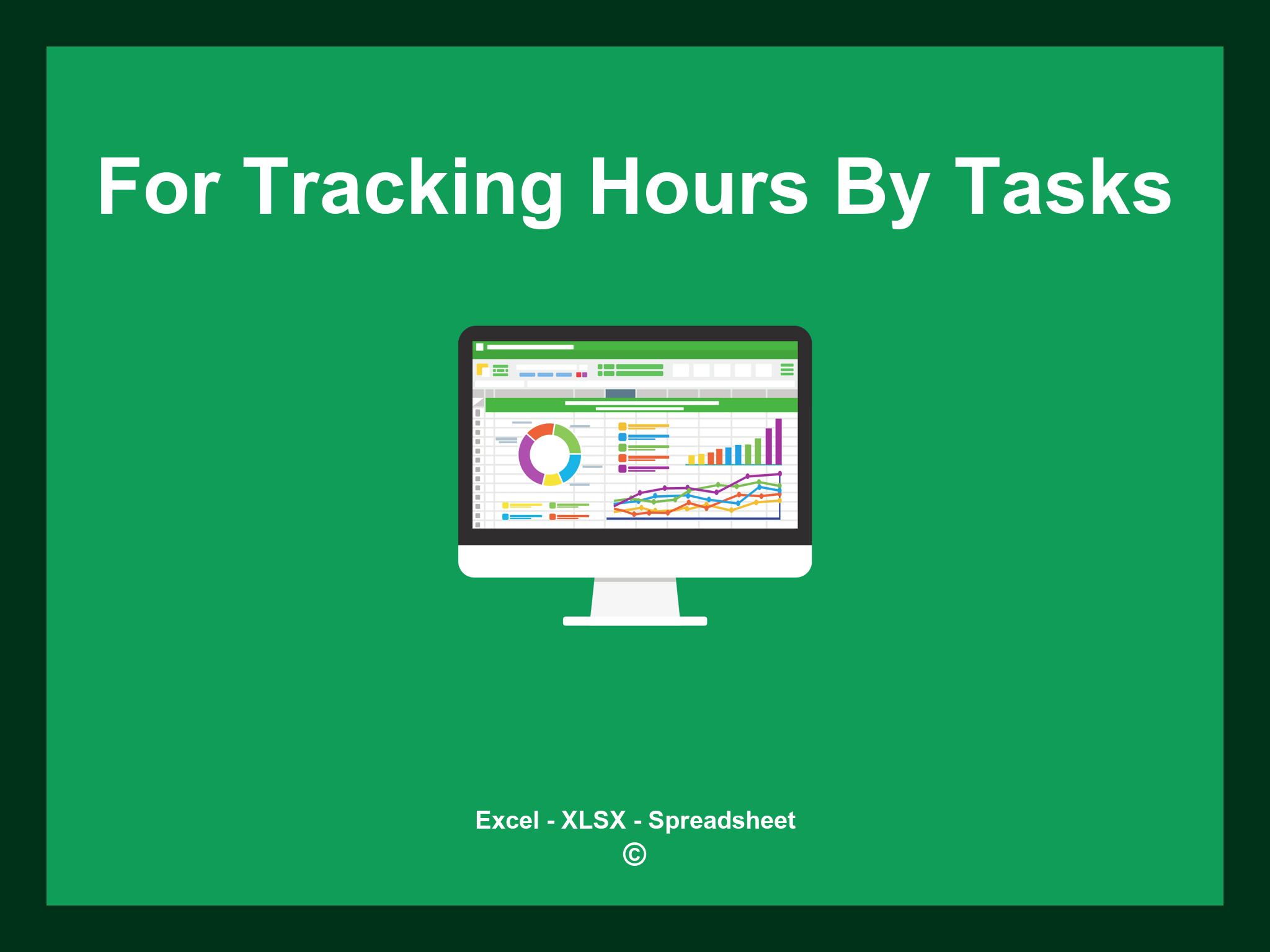 For Tracking Hours By Tasks

Excel - XLSX - Spreadsheet
©